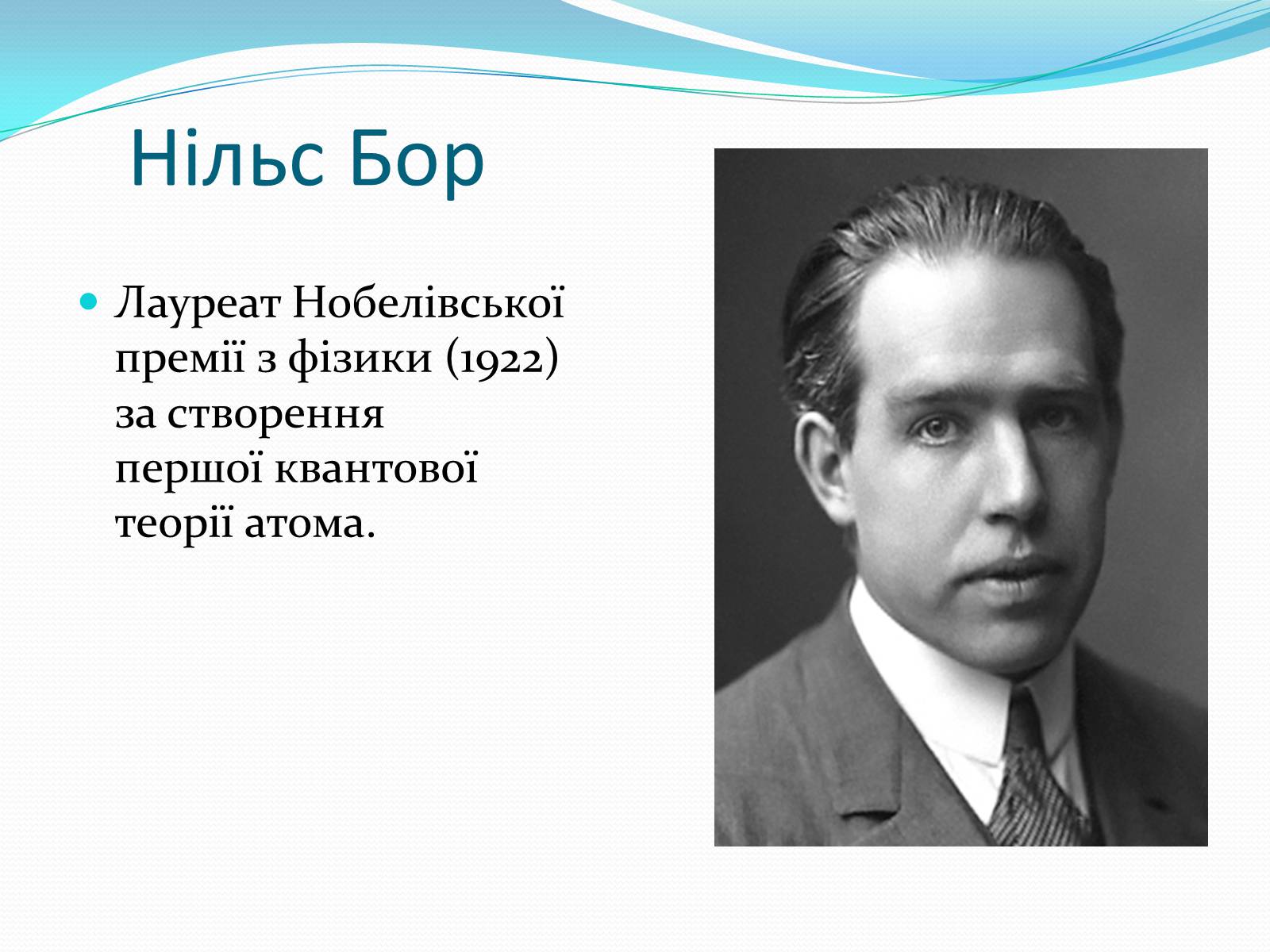 Нільс Бор

Лауреат Нобелівської премії з фізики (1922) за створення першої квантової теорії атома.